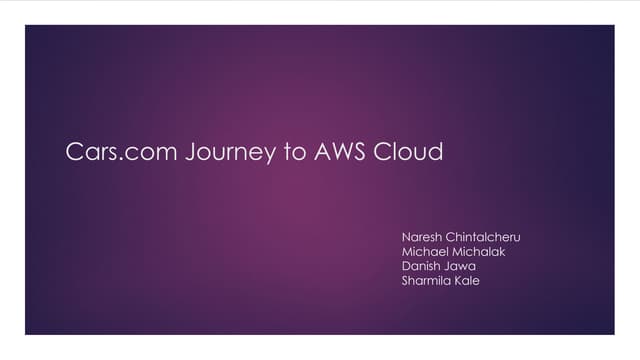 Cars.com Journey to AWS Cloud

Naresh Chintalcheru
Michael Michalak
Danish Jawa
Sharmila Kale